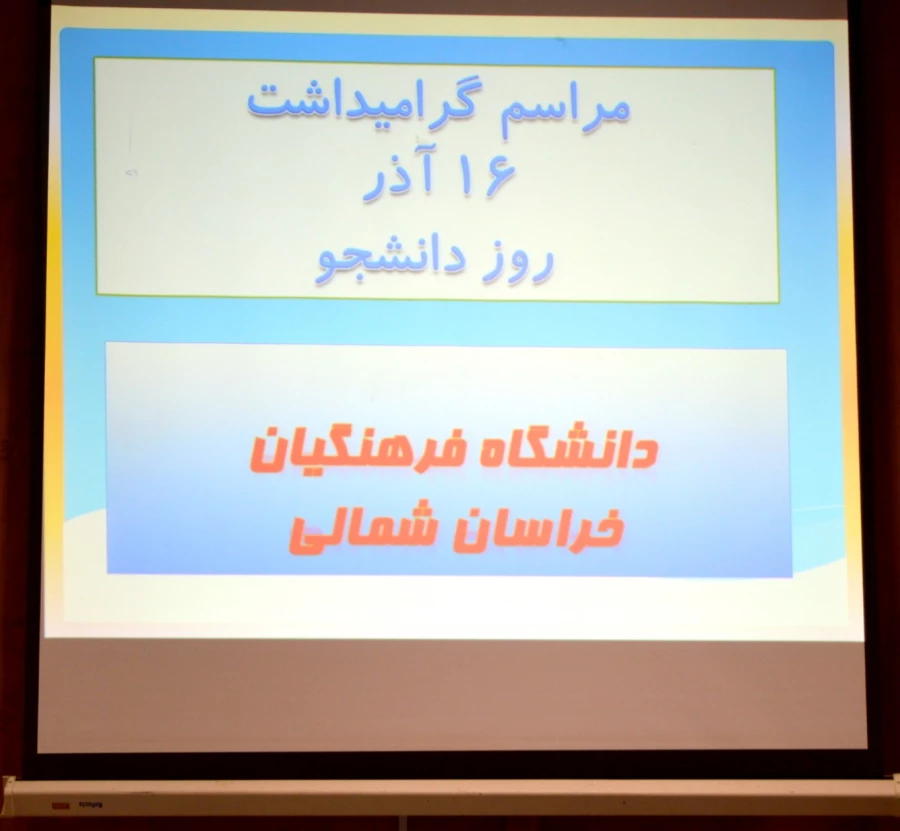 مراسم گرامیداشت
۱۶ آذر
روز دانشجو

دانشگاه فرهنگیان
خراسان شمالی